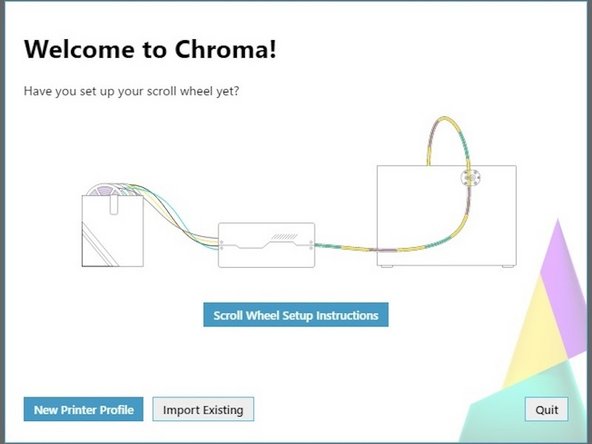 Welcome to Chroma!

Have you set up your scroll wheel yet?

Scroll Wheel Setup Instructions

New Printer Profile

Import Existing

Quit